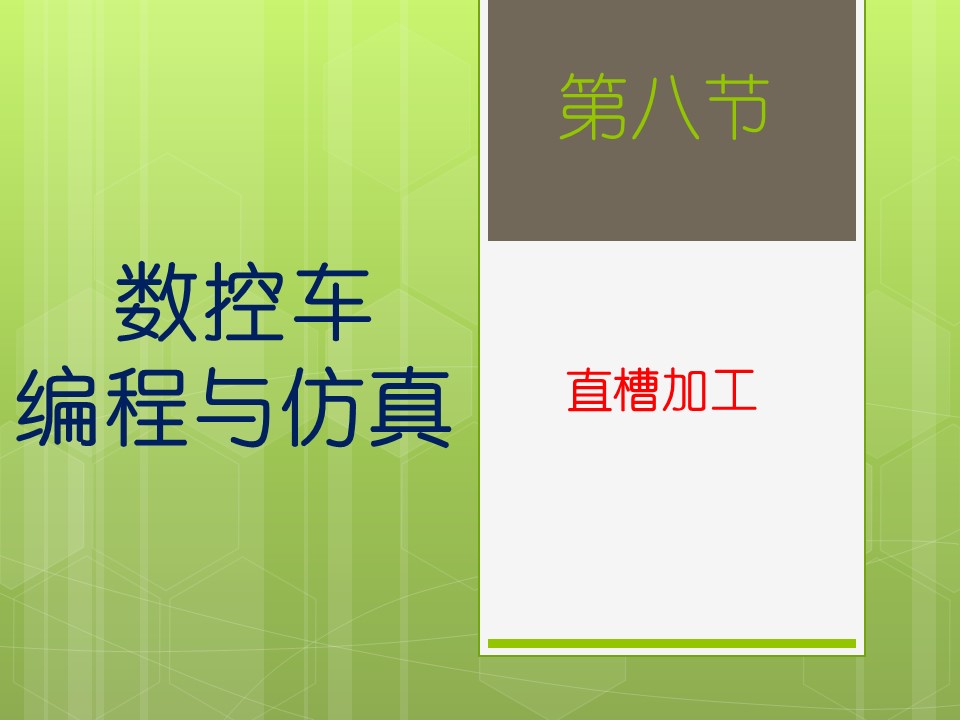 数控车
编程与仿真

第八节

直槽加工